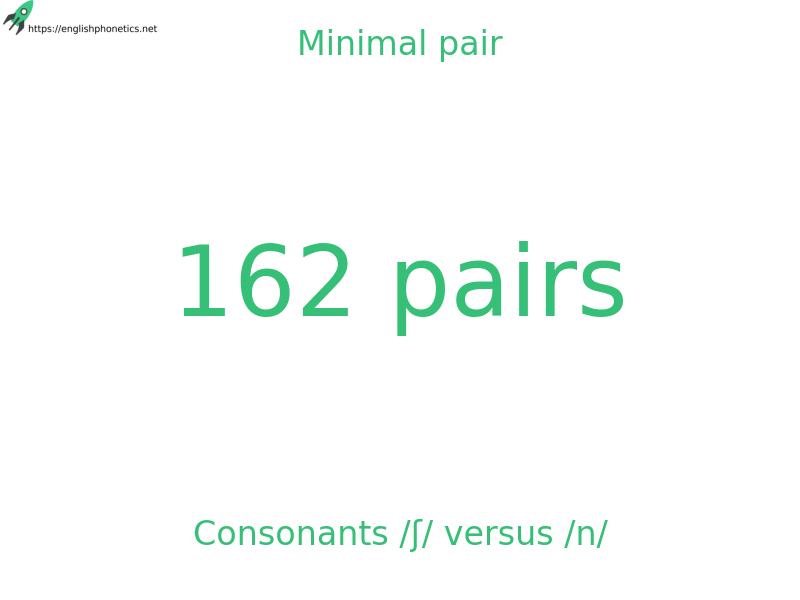 https://englishphonetics.net

Minimal pair

162 pairs

Consonants /ʃ/ versus /n/